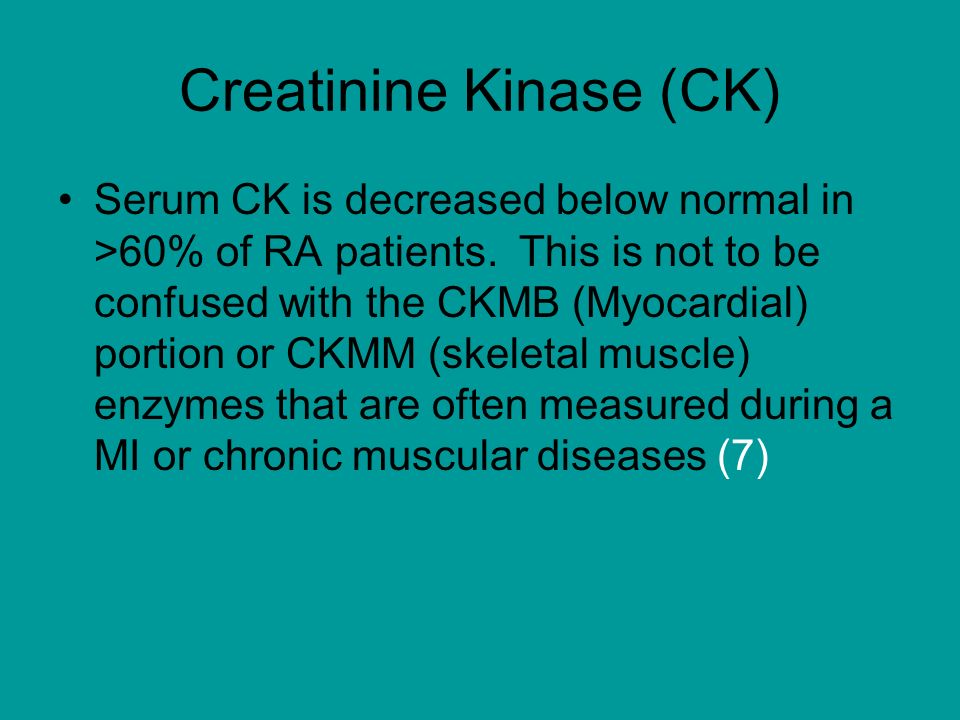 Creatinine Kinase (CK)

• Serum CK is decreased below normal in >60% of RA patients. This is not to be confused with the CKMB (Myocardial) portion or CKMM (skeletal muscle) enzymes that are often measured during a MI or chronic muscular diseases (7)